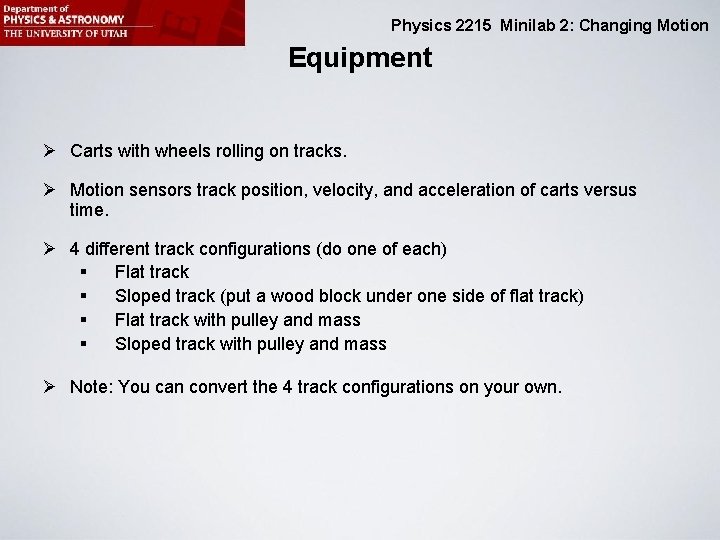 Department of
PHYSICS & ASTRONOMY
THE UNIVERSITY OF UTAH

Physics 2215 Minilab 2: Changing Motion

Equipment

➢ Carts with wheels rolling on tracks.

➢ Motion sensors track position, velocity, and acceleration of carts versus time.

➢ 4 different track configurations (do one of each)
▪ Flat track
▪ Sloped track (put a wood block under one side of flat track)
▪ Flat track with pulley and mass
▪ Sloped track with pulley and mass

➢ Note: You can convert the 4 track configurations on your own.